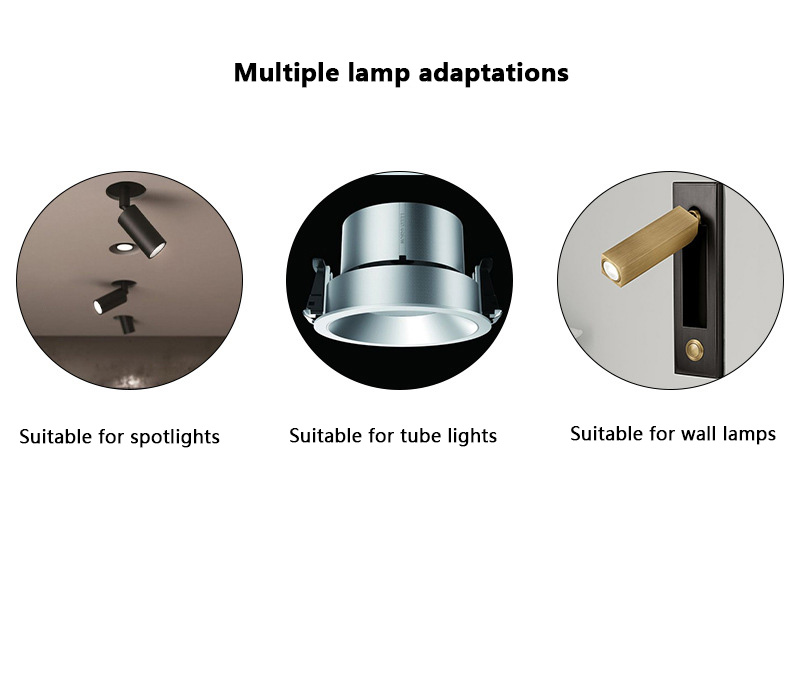 Multiple lamp adaptations

Suitable for spotlights

Suitable for tube lights

Suitable for wall lamps